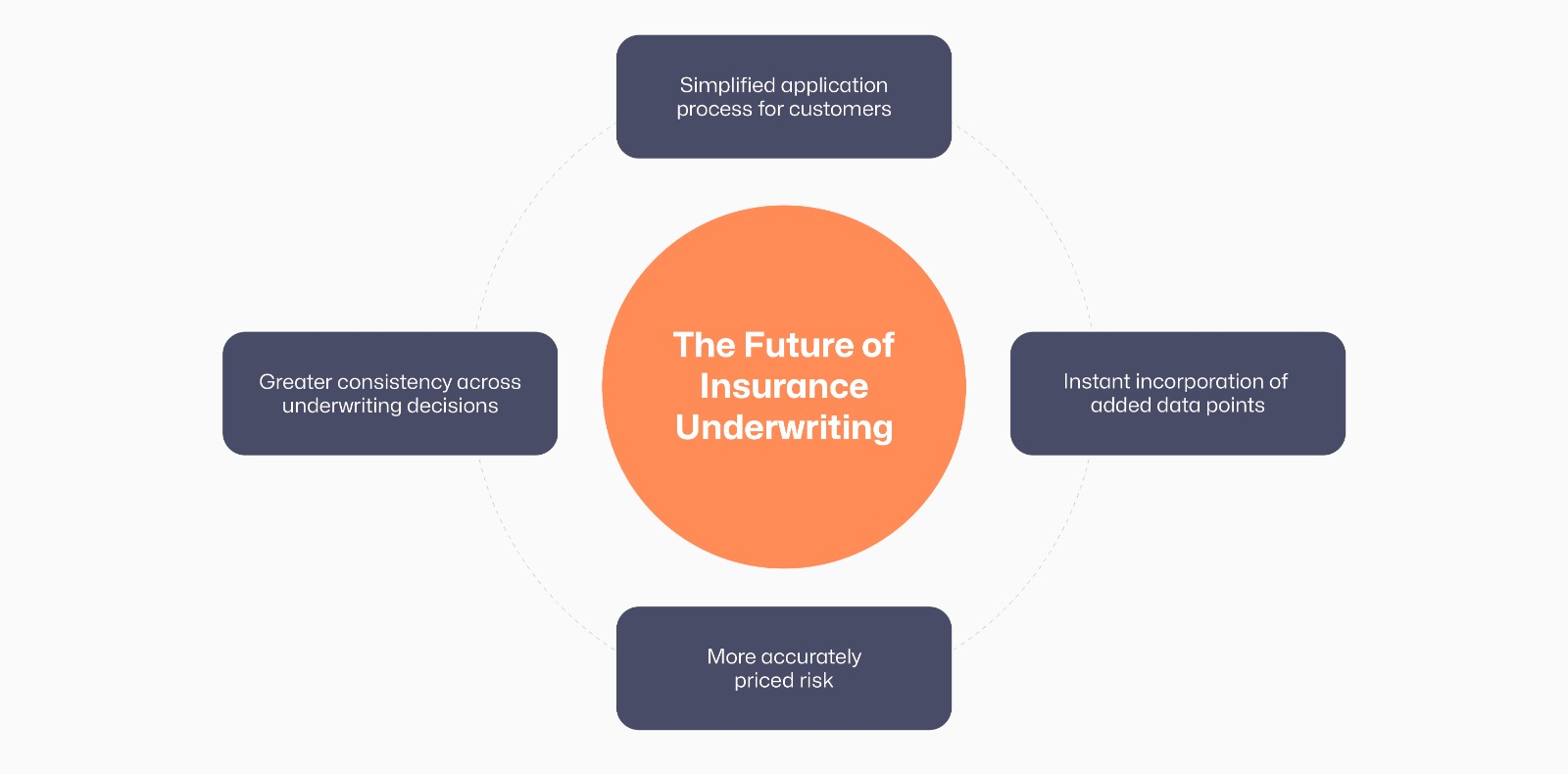 Simplified application process for customers

Greater consistency across underwriting decisions

The Future of Insurance Underwriting

Instant incorporation of added data points

More accurately priced risk